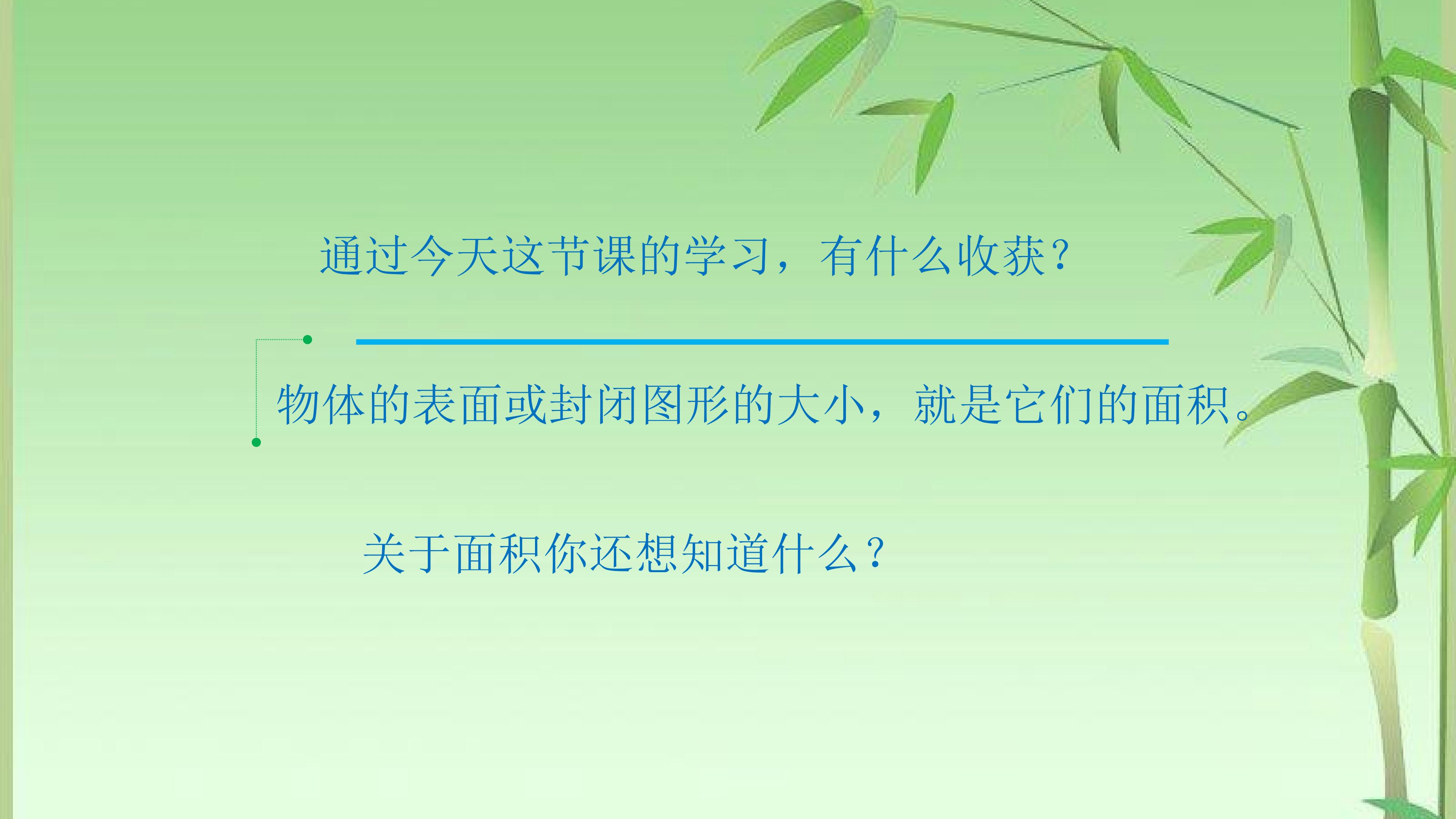 通过今天这节课的学习，有什么收获？

物体的表面或封闭图形的大小，就是它们的面积。

关于面积你还想知道什么？